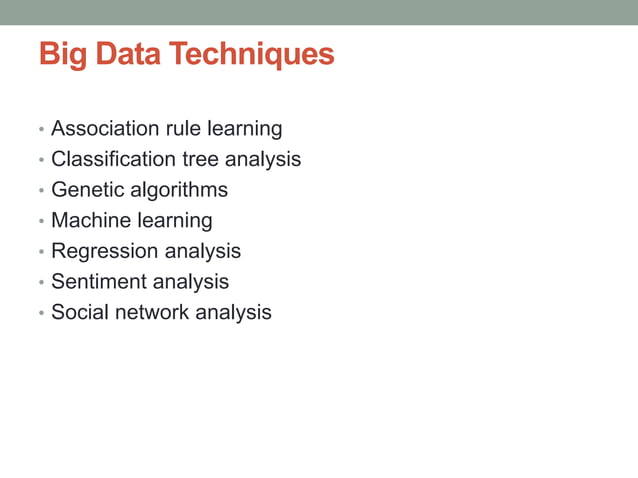 Big Data Techniques

• Association rule learning
• Classification tree analysis
• Genetic algorithms
• Machine learning
• Regression analysis
• Sentiment analysis
• Social network analysis